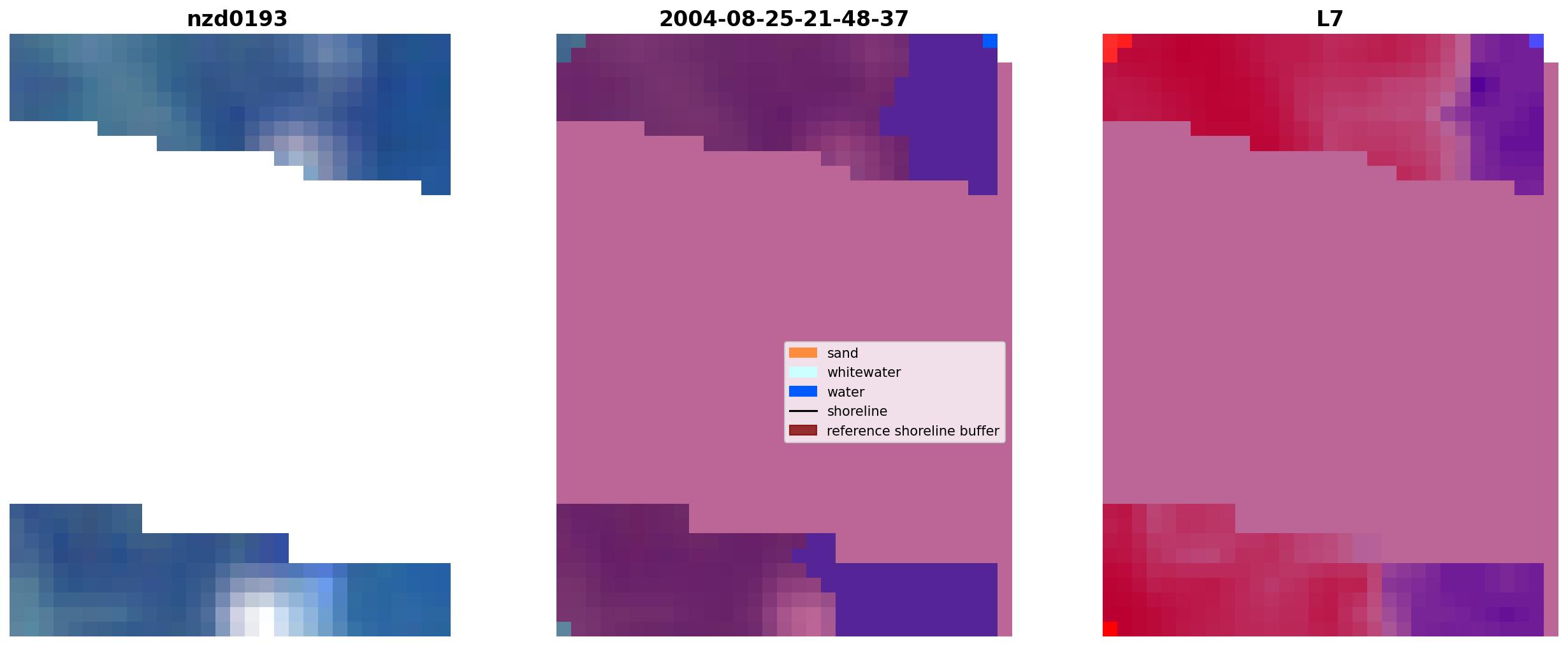 nzd0193

2004-08-25-21-48-37

sand
whitewater
water
shoreline
reference shoreline buffer

L7